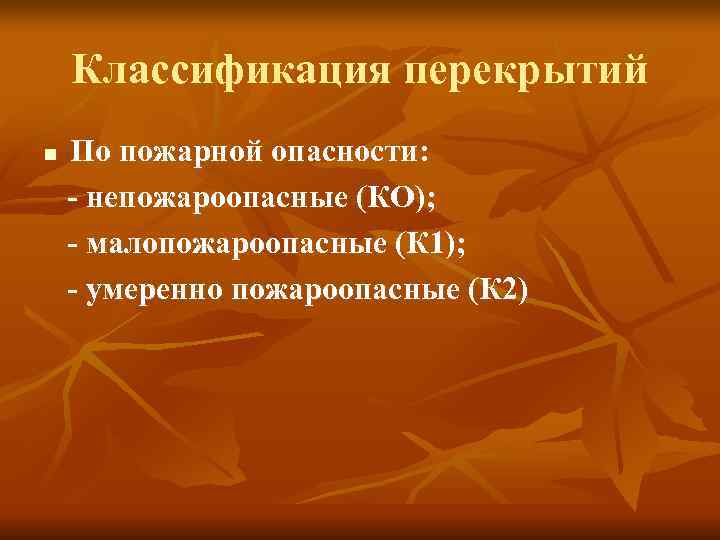 Классификация перекрытий

По пожарной опасности:
- непожароопасные (КО);
- малопожароопасные (К1);
- умеренно пожароопасные (К2)